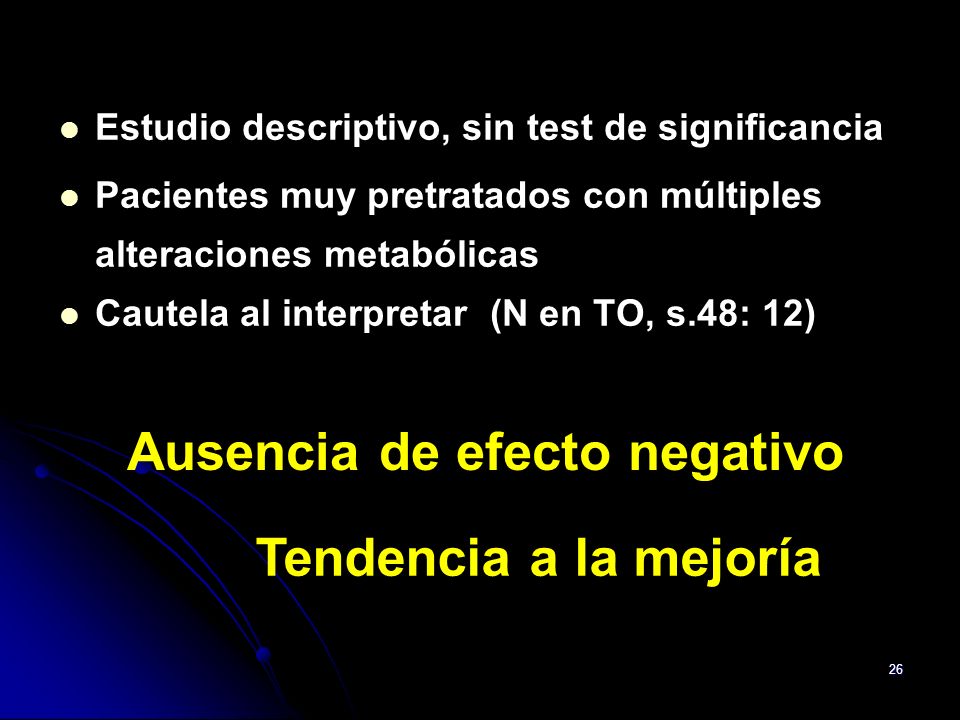 - Estudio descriptivo, sin test de significancia
- Pacientes muy pretratados con múltiples alteraciones metabólicas
- Cautela al interpretar (N en TO, s.48: 12)

Ausencia de efecto negativo

Tendencia a la mejoría

26